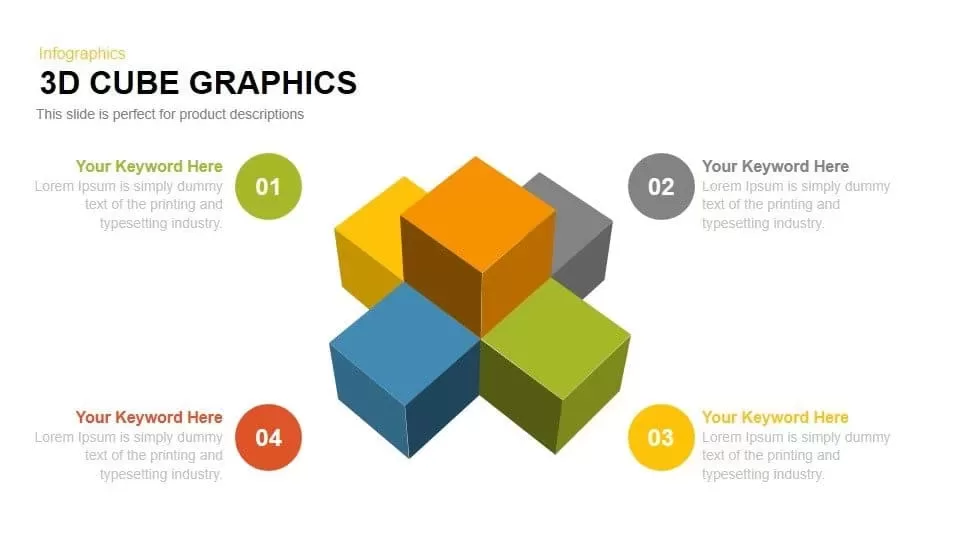 Infographics
3D CUBE GRAPHICS
This slide is perfect for product descriptions

Your Keyword Here
Lorem Ipsum is simply dummy text of the printing and typesetting industry.

01

02

Your Keyword Here
Lorem Ipsum is simply dummy text of the printing and typesetting industry.

Your Keyword Here
Lorem Ipsum is simply dummy text of the printing and typesetting industry.

04

03

Your Keyword Here
Lorem Ipsum is simply dummy text of the printing and typesetting industry.